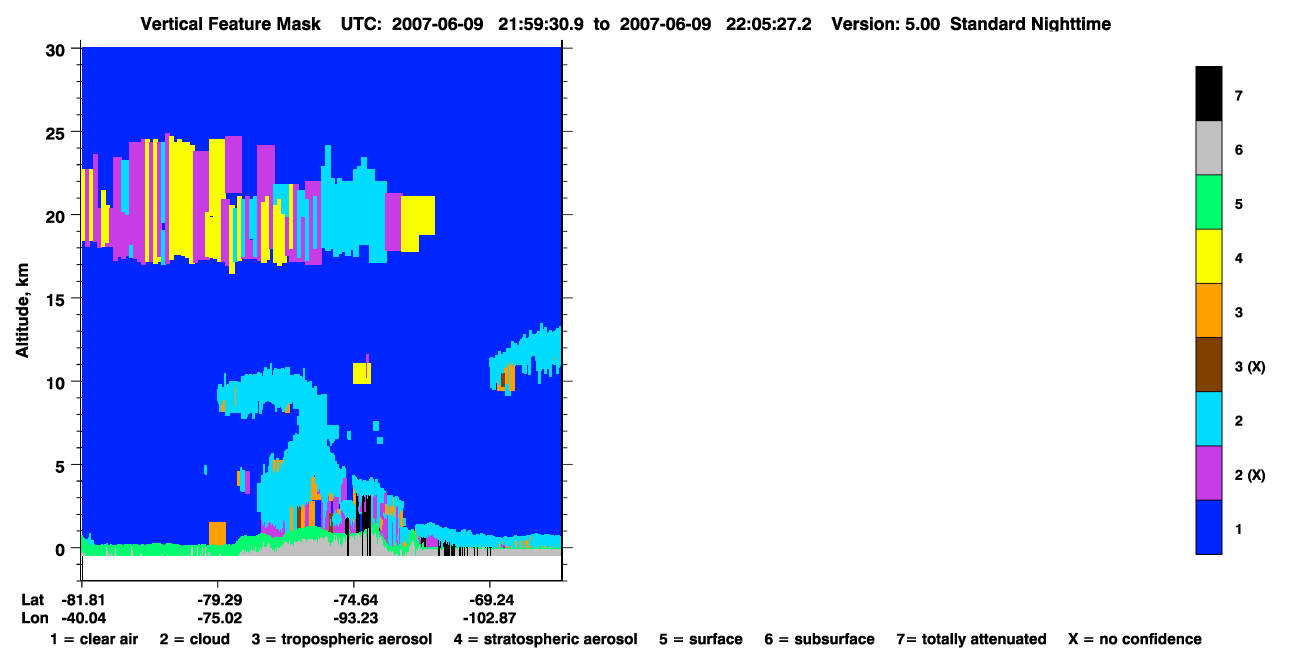 Vertical Feature Mask UTC: 2007-06-09 21:59:30.9 to 2007-06-09 22:05:27.2 Version: 5.00 Standard Nighttime

Altitude, km

30
25
20
15
10
5
0

Lat -81.81 -79.29 -74.64 -69.24
Lon -40.04 -75.02 -93.23 -102.87

7
6
5
4
3
3 (X)
2
2 (X)
1

1 = clear air 2 = cloud 3 = tropospheric aerosol 4 = stratospheric aerosol 5 = surface 6 = subsurface 7= totally attenuated X = no confidence